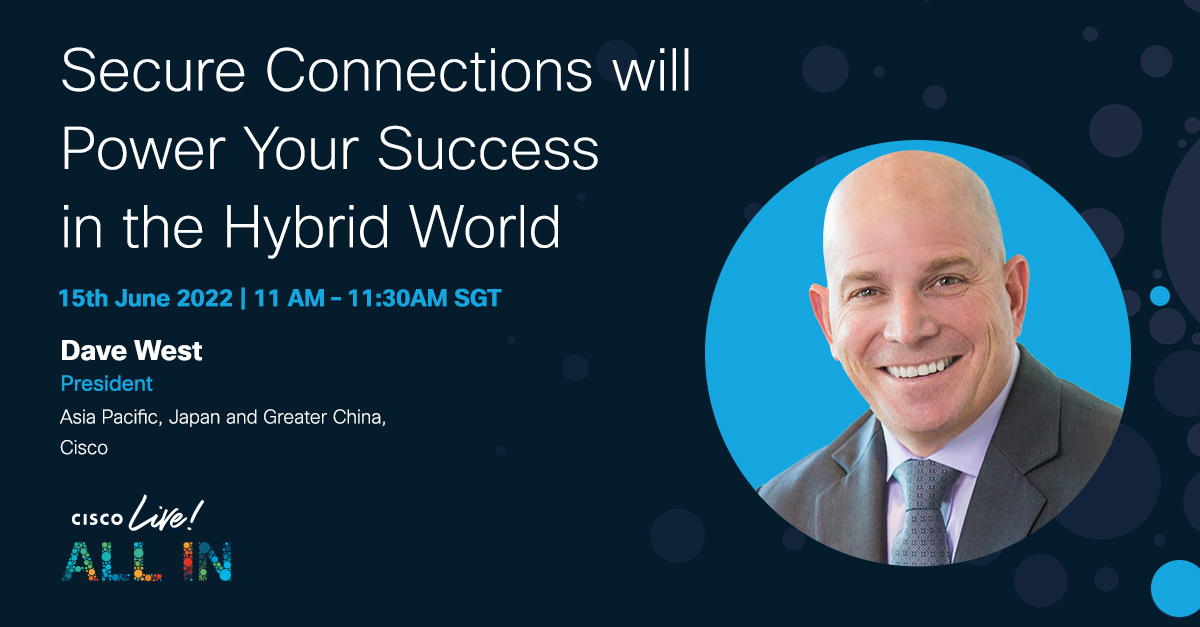 Secure Connections will Power Your Success in the Hybrid World

15th June 2022 | 11 AM - 11:30AM SGT

Dave West
President
Asia Pacific, Japan and Greater China, Cisco

CISCO Live!
ALL IN